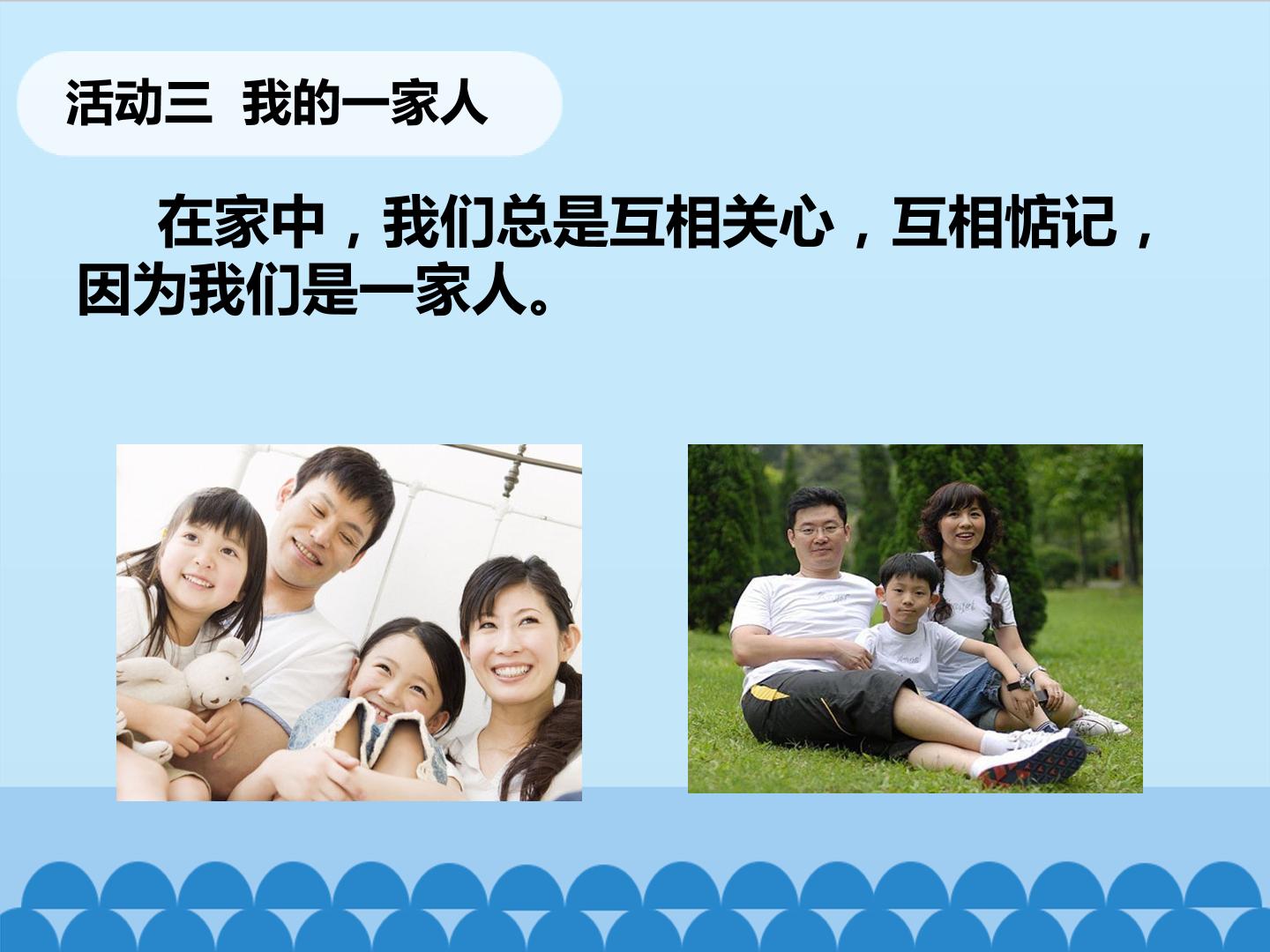 活动三 我的一家人

在家中，我们总是互相关心，互相惦记，因为我们是一家人。